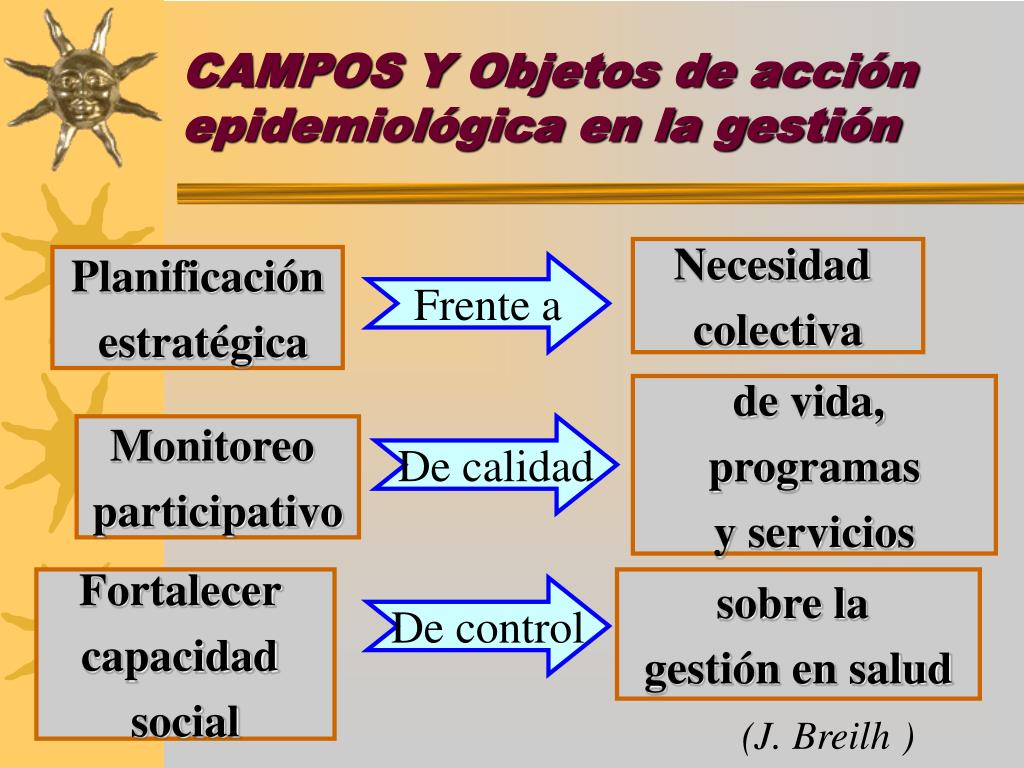 CAMPOS Y Objetos de acción epidemiológica en la gestión

Planificación estratégica

Frente a

Necesidad colectiva

Monitoreo participativo

De calidad

de vida, programas y servicios

Fortalecer capacidad social

De control

sobre la gestión en salud

(J. Breilh )